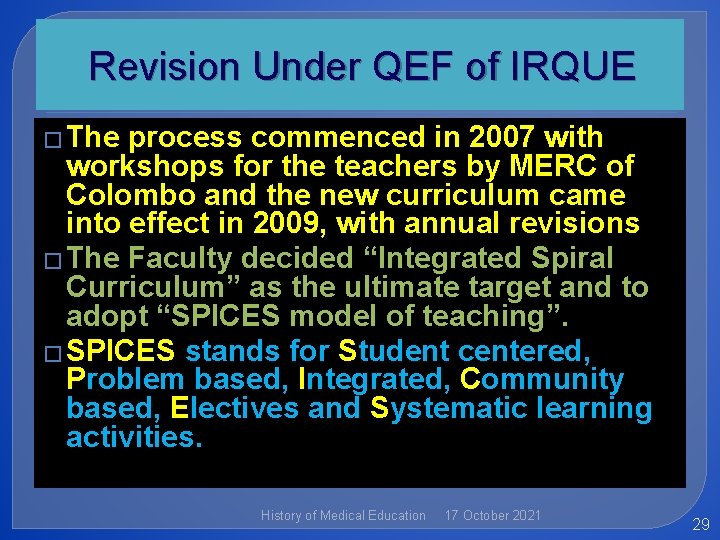 Revision Under QEF of IRQUE

□ The process commenced in 2007 with workshops for the teachers by MERC of Colombo and the new curriculum came into effect in 2009, with annual revisions

□ The Faculty decided “Integrated Spiral Curriculum” as the ultimate target and to adopt “SPICES model of teaching”.

□ SPICES stands for Student centered, Problem based, Integrated, Community based, Electives and Systematic learning activities.

History of Medical Education 17 October 2021

29